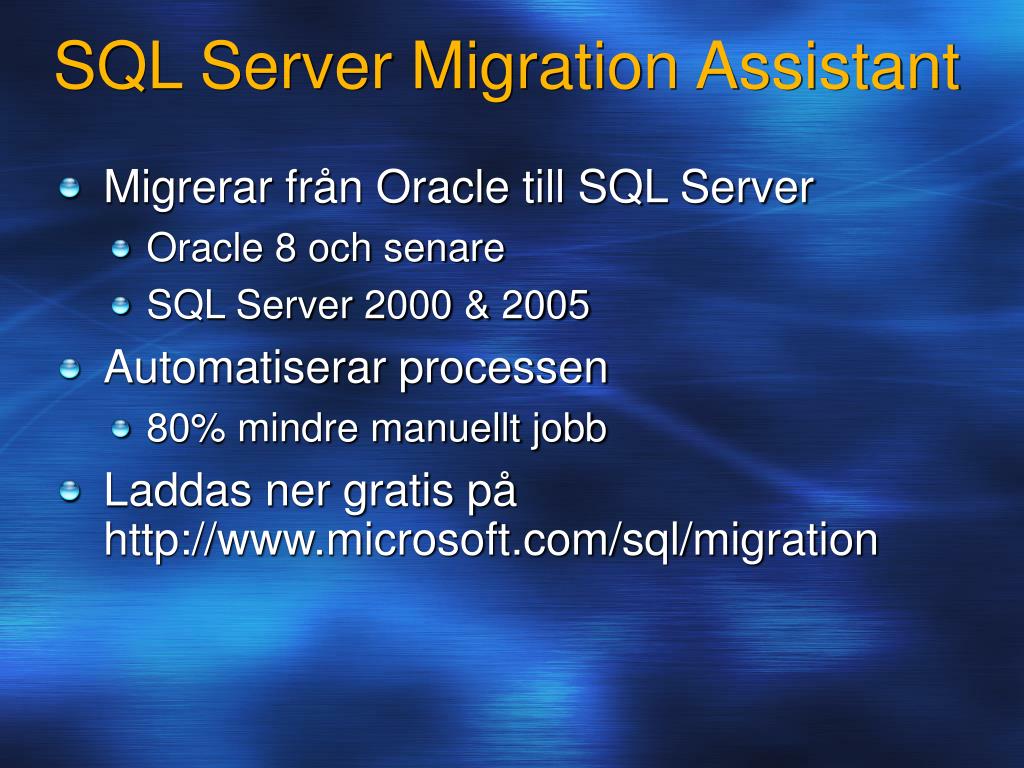 SQL Server Migration Assistant

Migrerar från Oracle till SQL Server
Oracle 8 och senare
SQL Server 2000 & 2005
Automatiserar processen
80% mindre manuellt jobb
Laddas ner gratis på http://www.microsoft.com/sql/migration